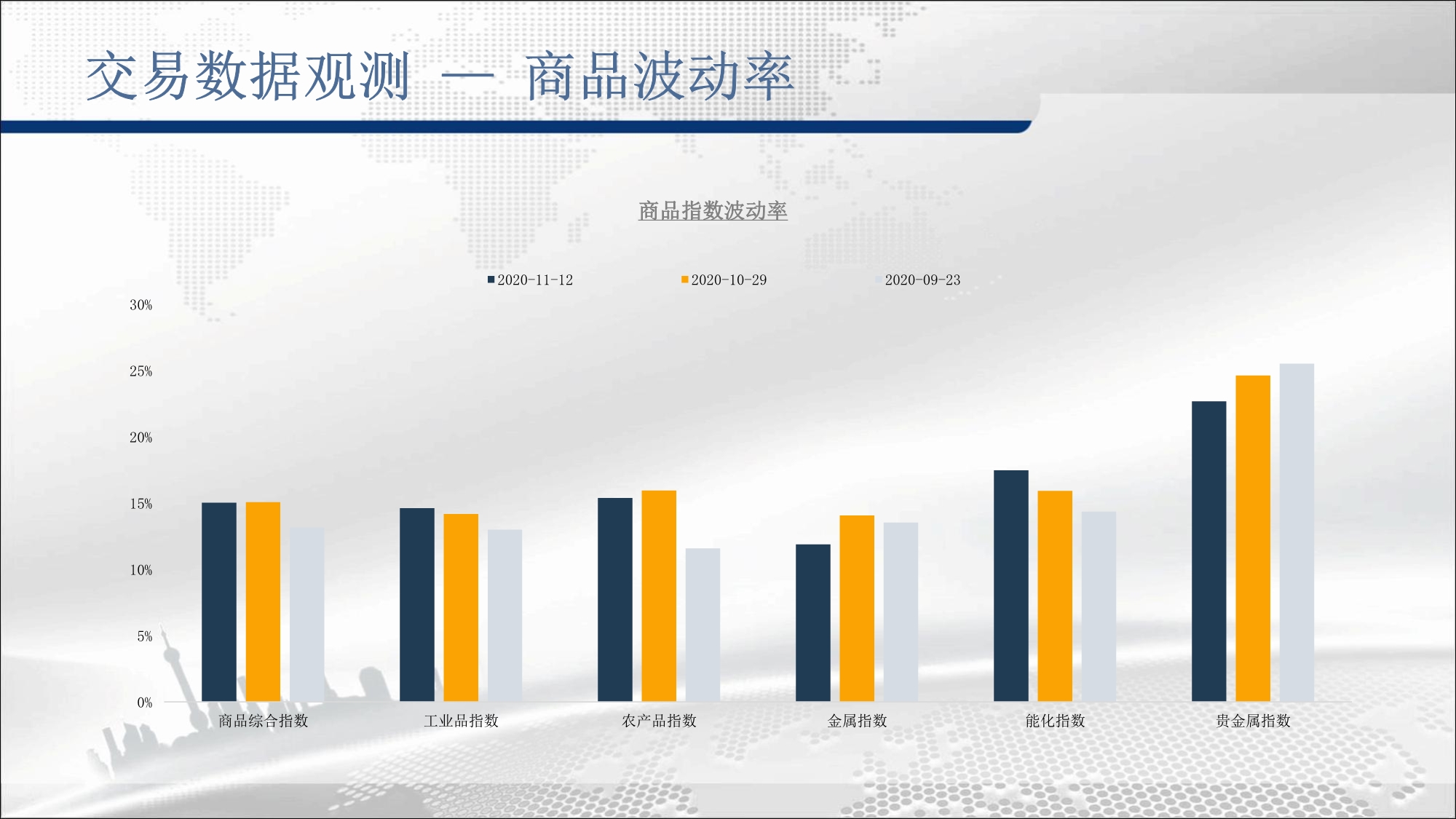 交易数据观测 — 商品波动率

商品指数波动率

2020-11-12 2020-10-29 2020-09-23

30%
25%
20%
15%
10%
5%
0%

商品综合指数 工业品指数 农产品指数 金属指数 能化指数 贵金属指数